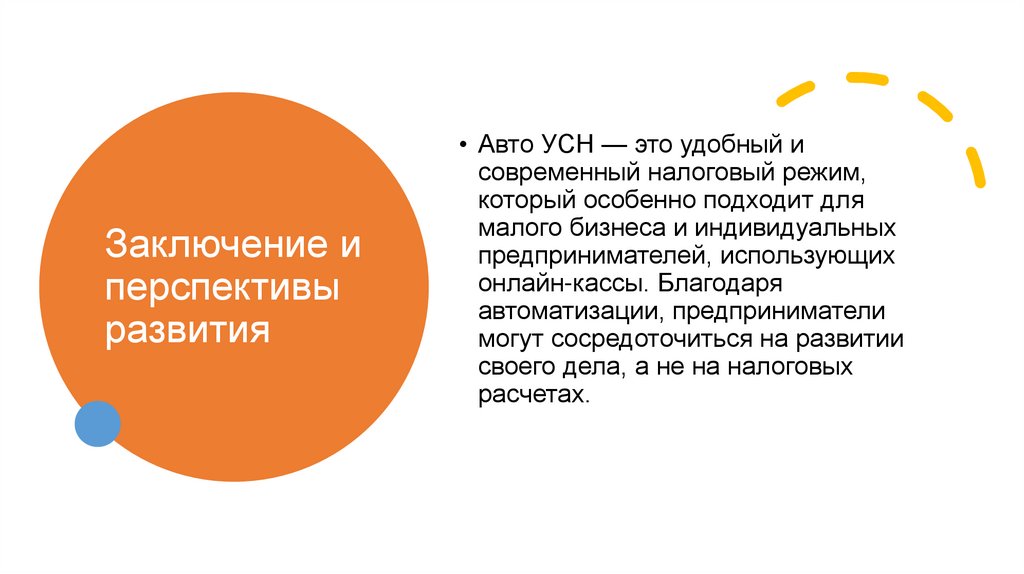 Заключение и перспективы развития

• Авто УСН — это удобный и современный налоговый режим, который особенно подходит для малого бизнеса и индивидуальных предпринимателей, использующих онлайн-кассы. Благодаря автоматизации, предприниматели могут сосредоточиться на развитии своего дела, а не на налоговых расчетах.